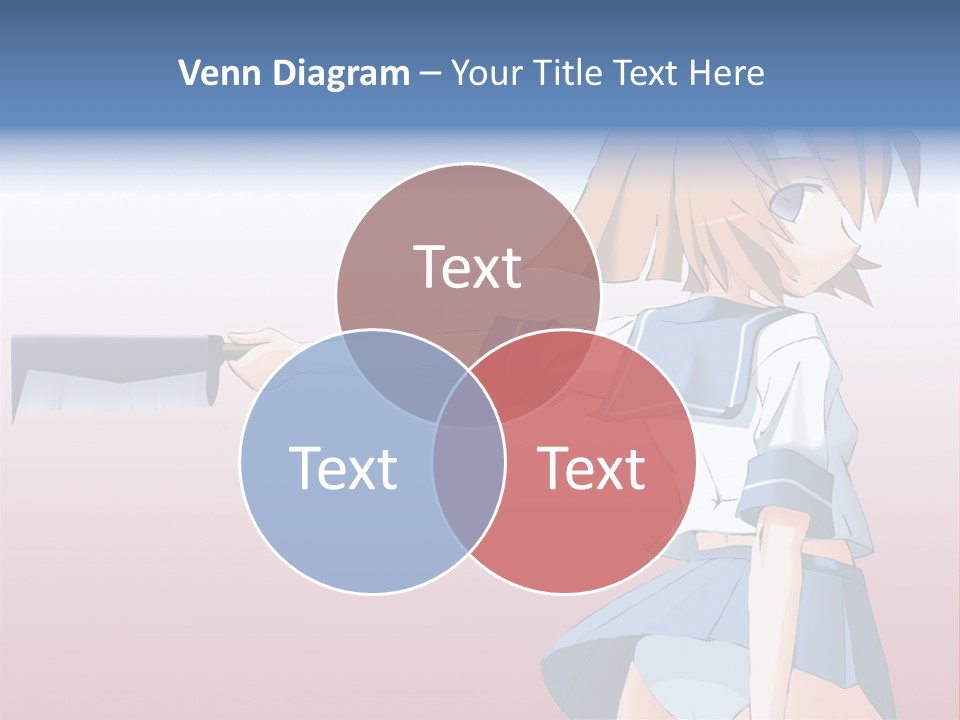 Venn Diagram – Your Title Text Here

Text

Text

Text